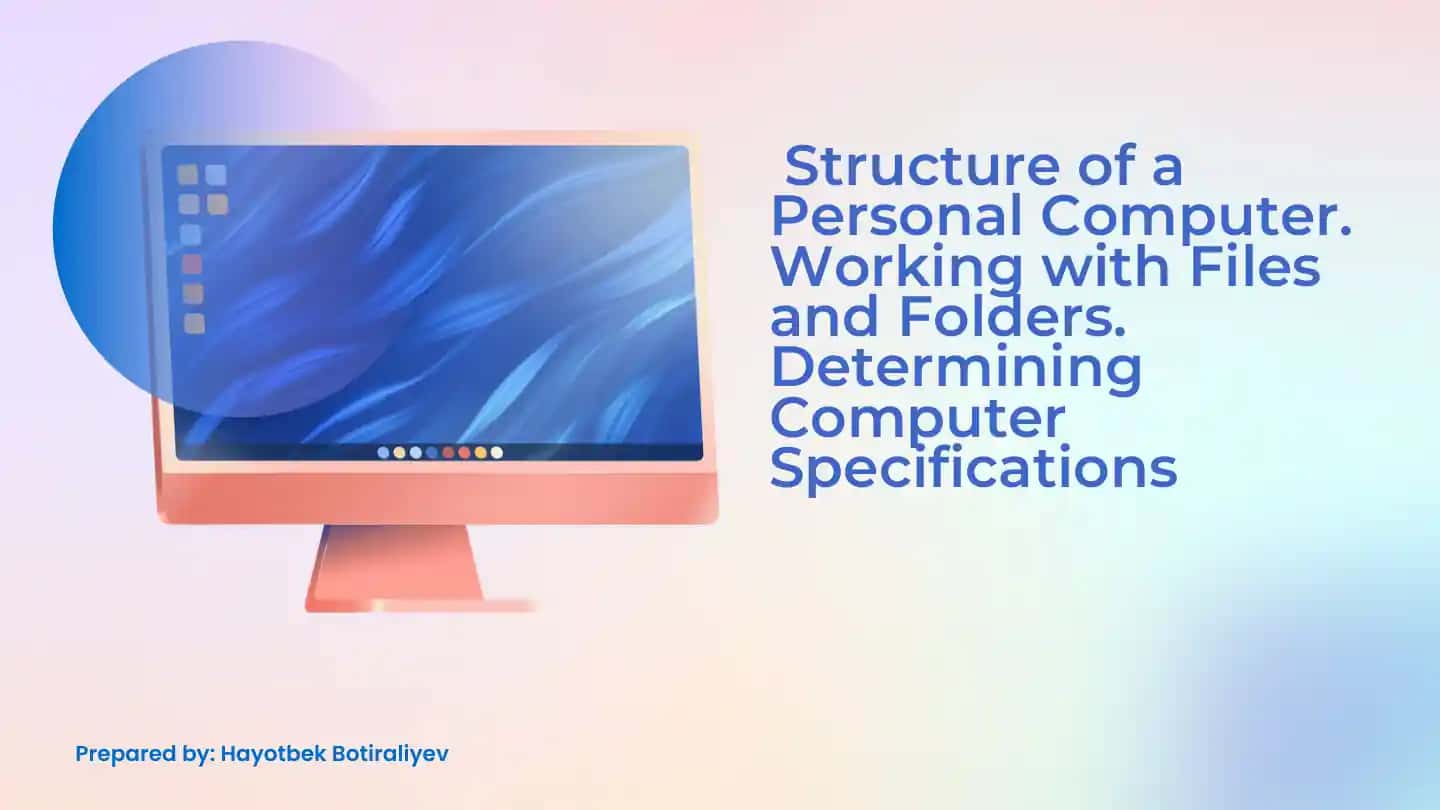 Structure of a Personal Computer. Working with Files and Folders. Determining Computer Specifications

Prepared by: Hayotbek Botiraliyev